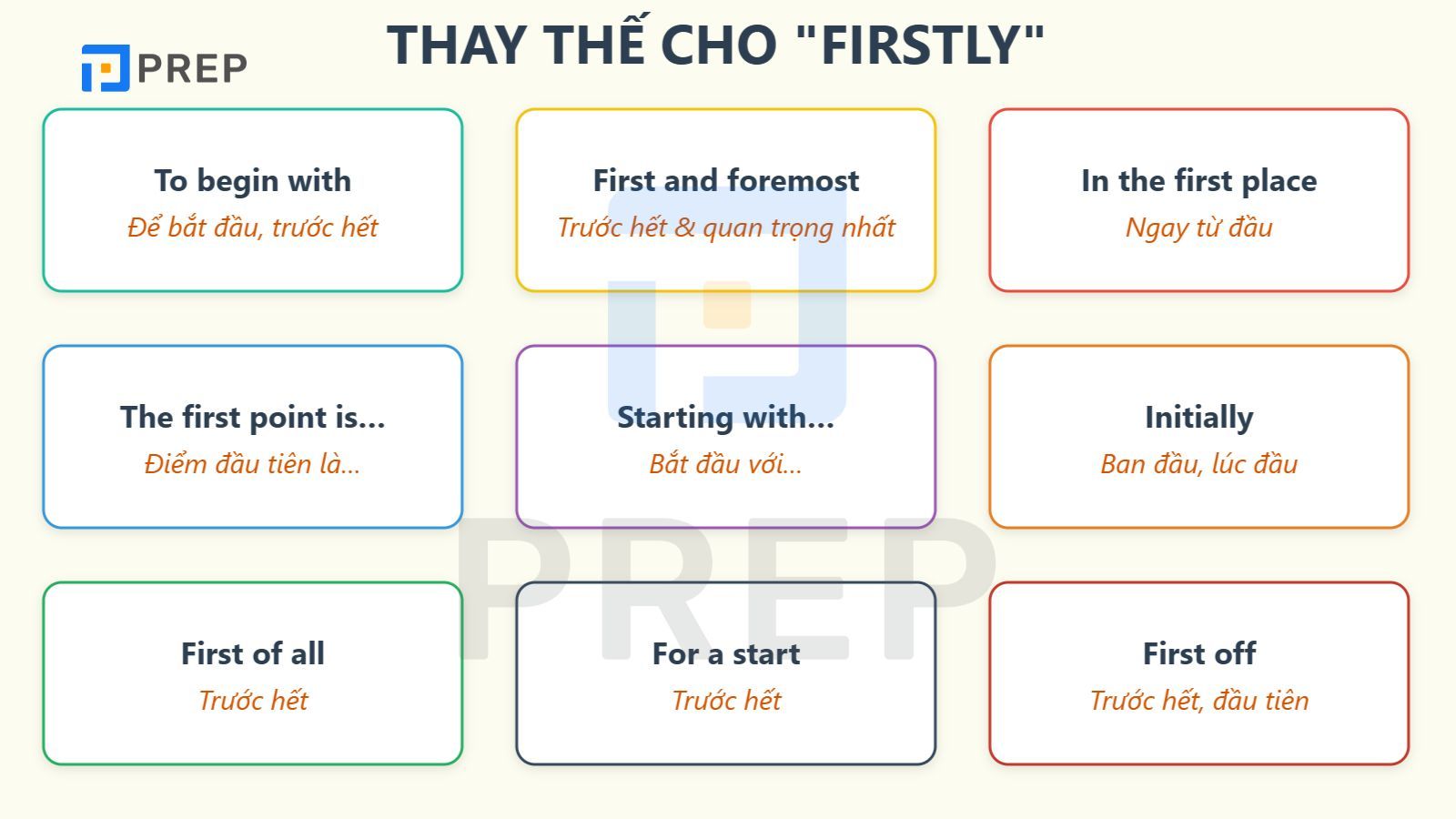 PREP

THAY THẾ CHO "FIRSTLY"

To begin with
Để bắt đầu, trước hết

First and foremost
Trước hết & quan trọng nhất

In the first place
Ngay từ đầu

The first point is...
Điểm đầu tiên là...

Starting with...
Bắt đầu với...

Initially
Ban đầu, lúc đầu

First of all
Trước hết

For a start
Trước hết

First off
Trước hết, đầu tiên

PREP